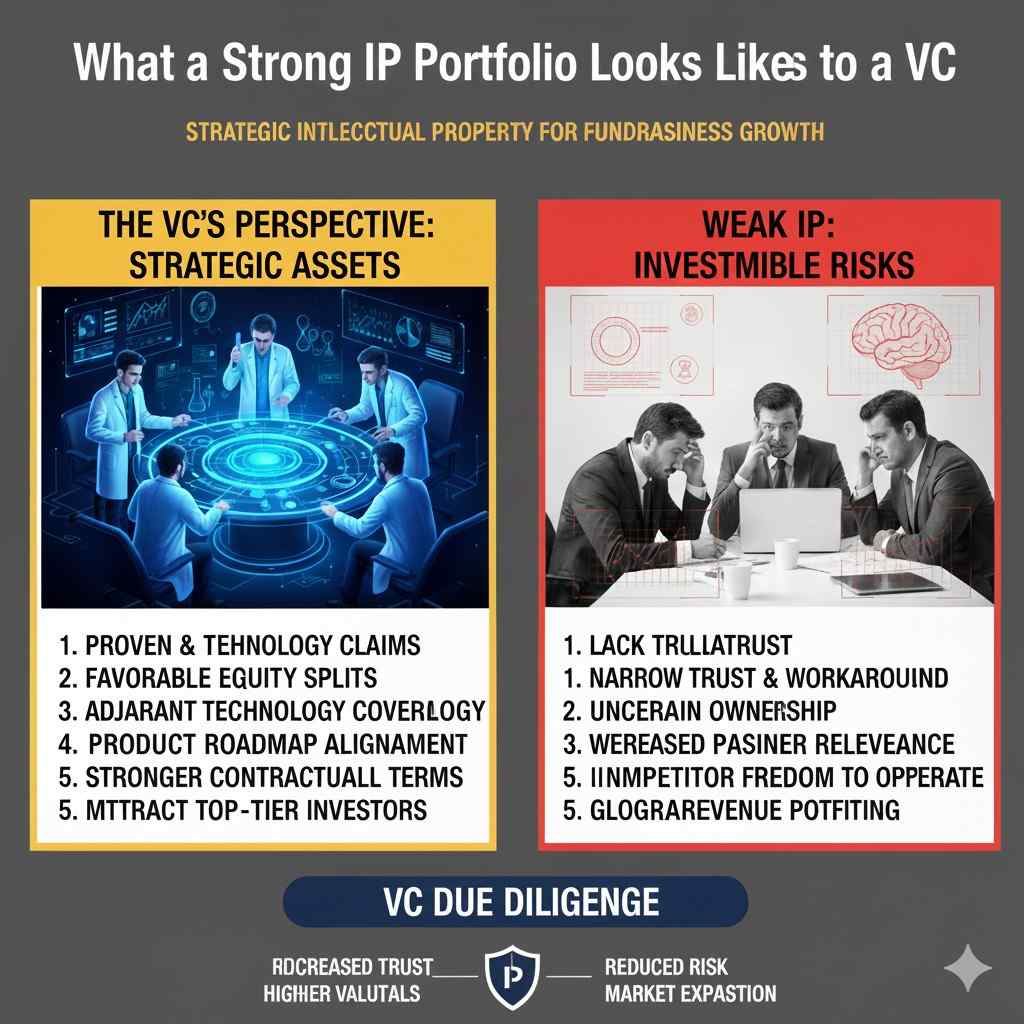 What a Strong IP Portfolio Looks Likes to a VC

STRATEGIC INTLECCTUAL PROPERTY FOR FUNDRASINESS GROWTH

THE VC'S PERSPECTIVE: STRATEGIC ASSETS

1. PROVEN & TEHNOLOGY CLAIMS
2. FAVORABLE EGUITY SPLITS
3. ADJARANT TECHNOLOGY COVERLOGY
4. PRODUCT ROADMAP ALIGNAMENT
5. STRONGER CONTRACTUALL TERMS
5. MTTRACT TOP-TIER INVESTORS

WEAK IP: INVESTMIBLE RISKS

1. LACK TRLLATRUST
1. NARROW TRUST & WORKAROUIND
2. UNCERAIN OWNERSHIP
3. WEREASED PASINER RELEVEANCE
5. IINMPETITOR FREDOM TO OPPERATE
5. GLOGRAREVENUE POTFITING

VC DUE DILIGENGE

RDCREASED TRUST
HIGHER VALUTALS

P

REDUCED RISK
MARKET EXPASTION